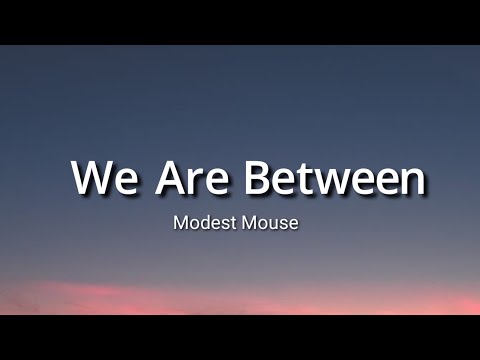 We Are Between

Modest Mouse